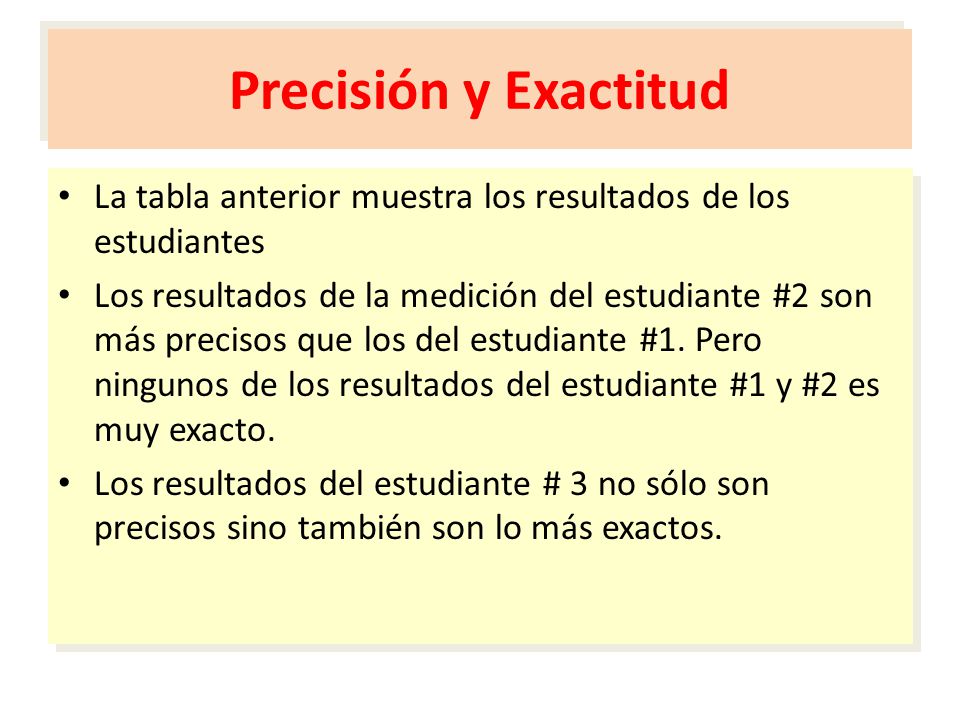 Precisión y Exactitud

• La tabla anterior muestra los resultados de los estudiantes

• Los resultados de la medición del estudiante #2 son más precisos que los del estudiante #1. Pero ningunos de los resultados del estudiante #1 y #2 es muy exacto.

• Los resultados del estudiante # 3 no sólo son precisos sino también son lo más exactos.